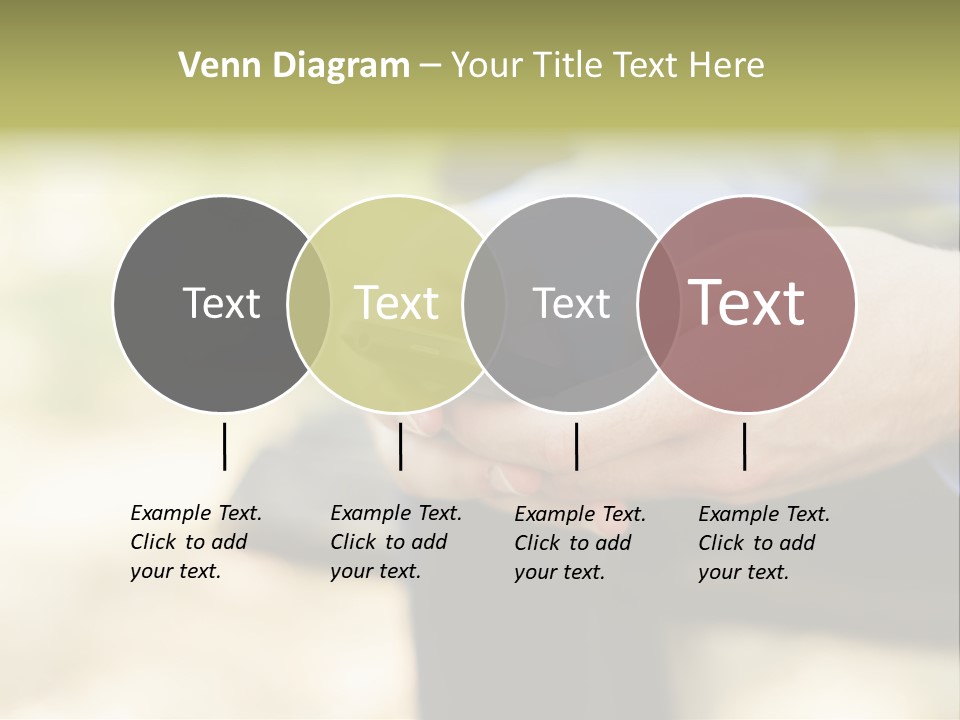 Venn Diagram – Your Title Text Here

Text

Text

Text

Text

Example Text. Click to add your text.

Example Text. Click to add your text.

Example Text. Click to add your text.

Example Text. Click to add your text.